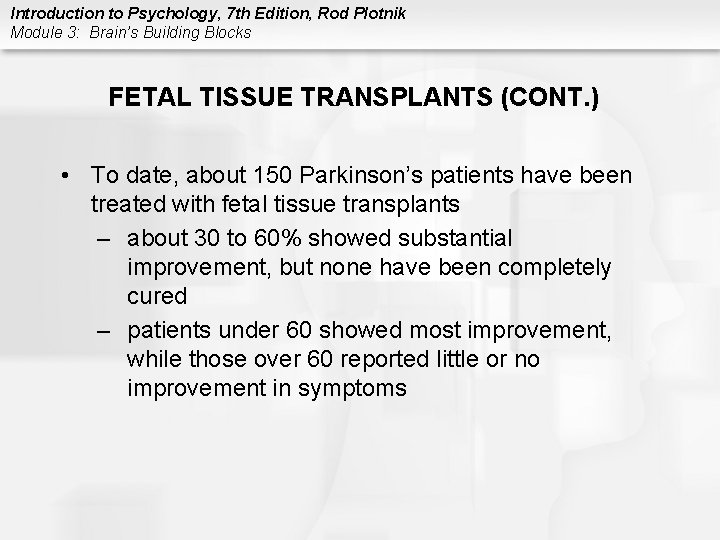 Introduction to Psychology, 7th Edition, Rod Plotnik
Module 3: Brain's Building Blocks

FETAL TISSUE TRANSPLANTS (CONT.)

• To date, about 150 Parkinson's patients have been treated with fetal tissue transplants
– about 30 to 60% showed substantial improvement, but none have been completely cured
– patients under 60 showed most improvement, while those over 60 reported little or no improvement in symptoms